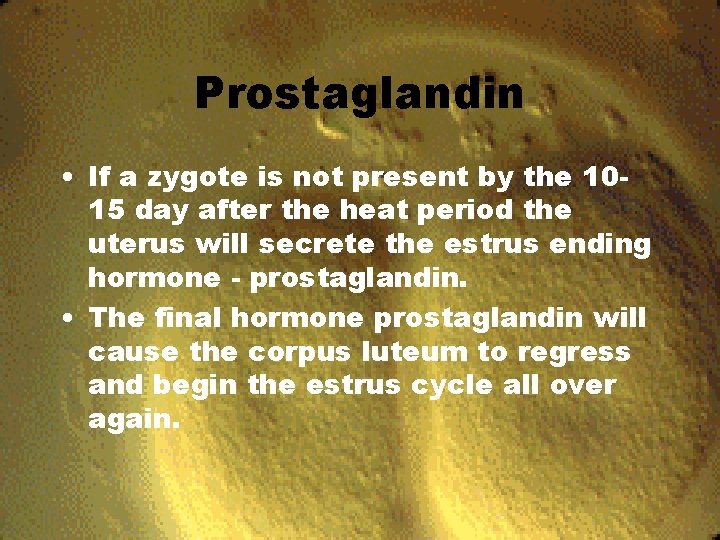 Prostaglandin

• If a zygote is not present by the 10-15 day after the heat period the uterus will secrete the estrus ending hormone - prostaglandin.

• The final hormone prostaglandin will cause the corpus luteum to regress and begin the estrus cycle all over again.